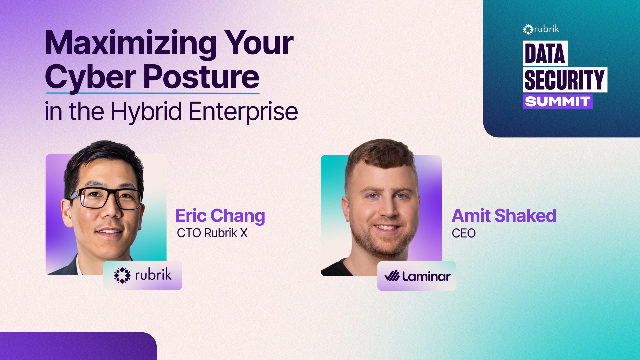 Maximizing Your Cyber Posture in the Hybrid Enterprise

rubrik
DATA SECURITY SUMMIT

Eric Chang
CTO Rubrik X

rubrik

Amit Shaked
CEO

Laminar